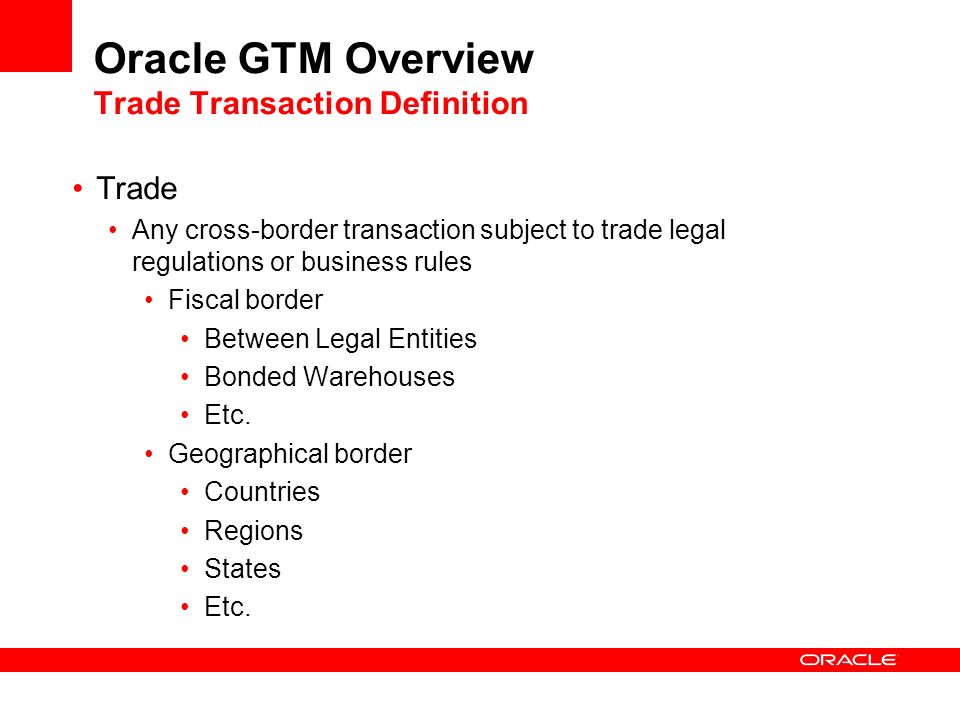 Oracle GTM Overview
Trade Transaction Definition

• Trade
  • Any cross-border transaction subject to trade legal regulations or business rules
    • Fiscal border
      • Between Legal Entities
      • Bonded Warehouses
      • Etc.
    • Geographical border
      • Countries
      • Regions
      • States
      • Etc.

ORACLE